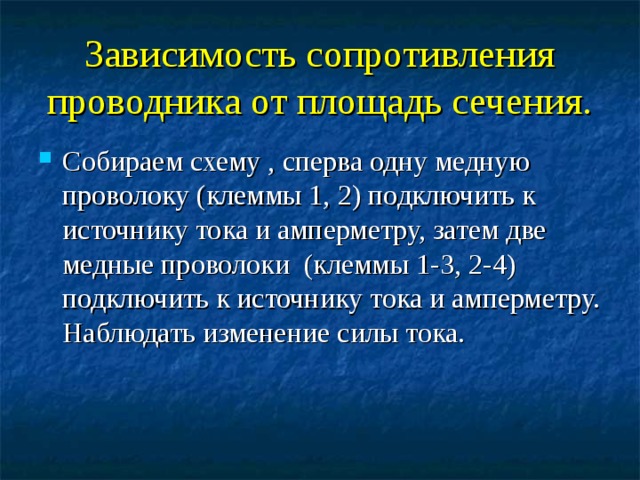 Зависимость сопротивления проводника от площадь сечения.

Собираем схему , сперва одну медную проволоку (клеммы 1, 2) подключить к источнику тока и амперметру, затем две медные проволоки  (клеммы 1-3, 2-4) подключить к источнику тока и амперметру. Наблюдать изменение силы тока.